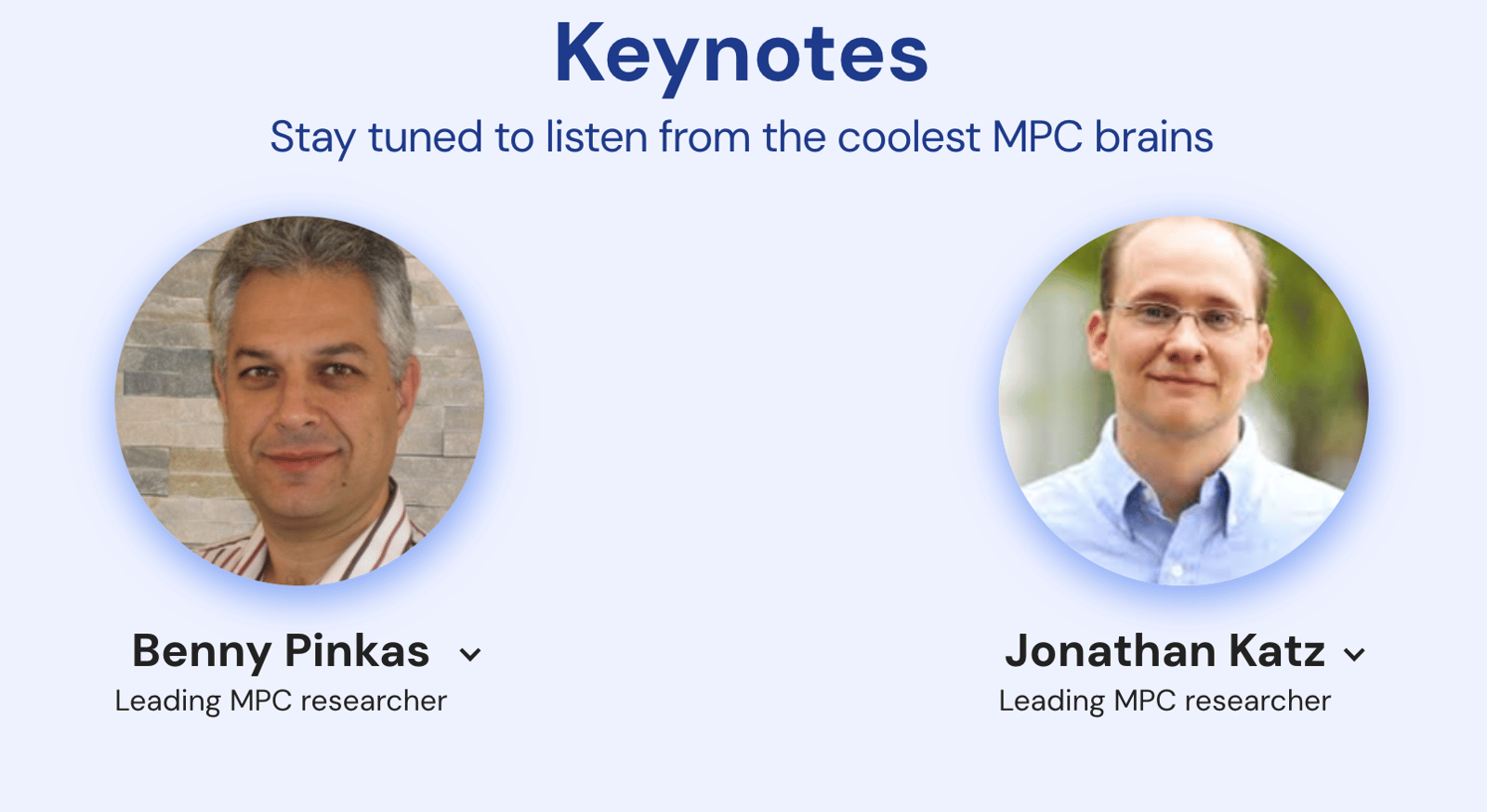 Keynotes

Stay tuned to listen from the coolest MPC brains

Benny Pinkas
Leading MPC researcher

Jonathan Katz
Leading MPC researcher